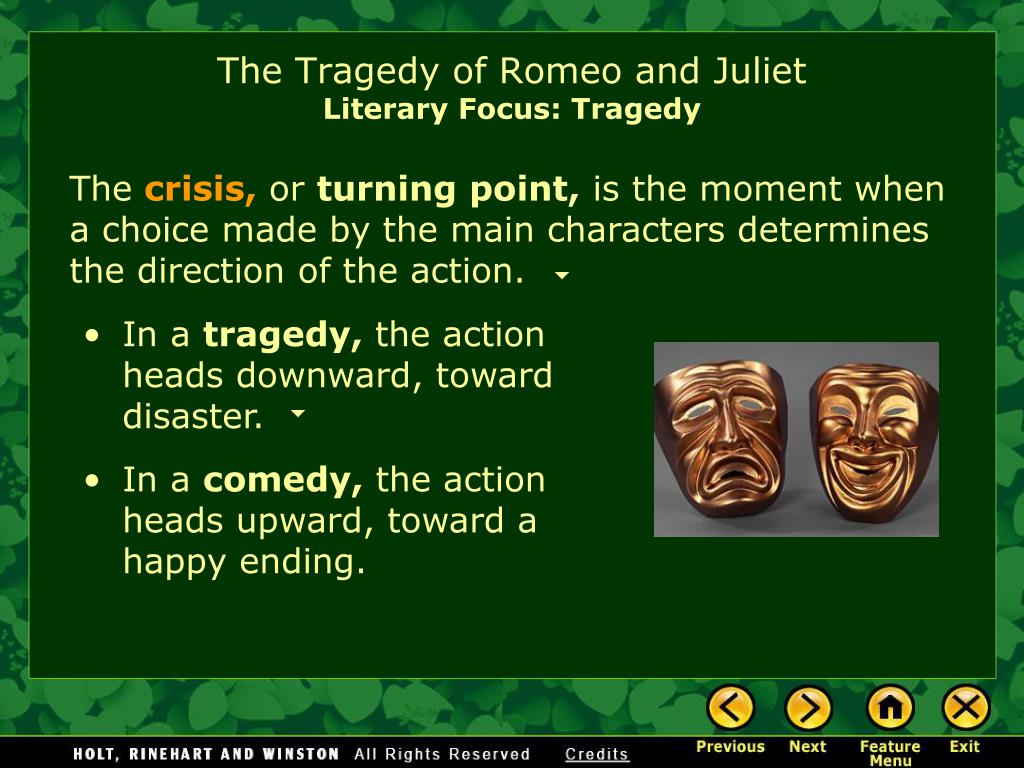 The Tragedy of Romeo and Juliet
Literary Focus: Tragedy

The crisis, or turning point, is the moment when a choice made by the main characters determines the direction of the action.

• In a tragedy, the action heads downward, toward disaster.

• In a comedy, the action heads upward, toward a happy ending.

HOLT, RINEHART AND WINSTON All Rights Reserved Credits

Previous Next Feature Menu Exit